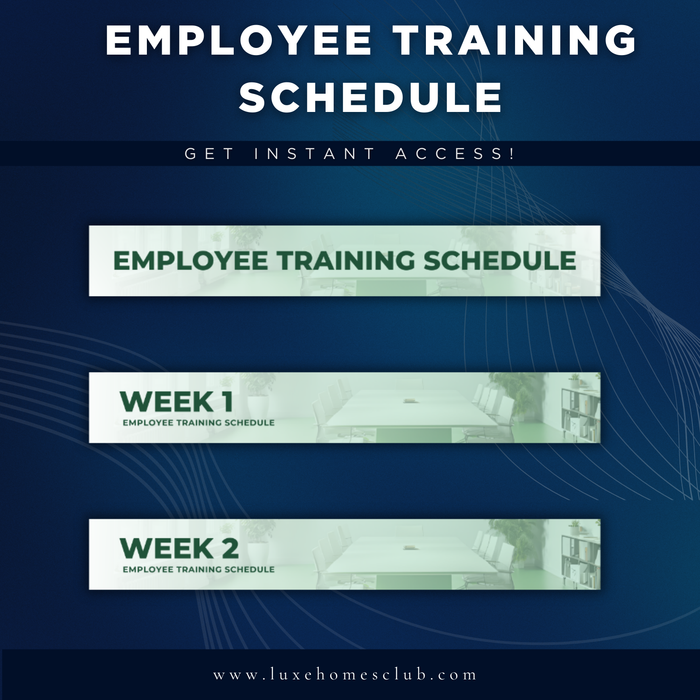 EMPLOYEE TRAINING SCHEDULE

GET INSTANT ACCESS!

EMPLOYEE TRAINING SCHEDULE

WEEK 1
EMPLOYEE TRAINING SCHEDULE

WEEK 2
EMPLOYEE TRAINING SCHEDULE

www.luxehomesclub.com